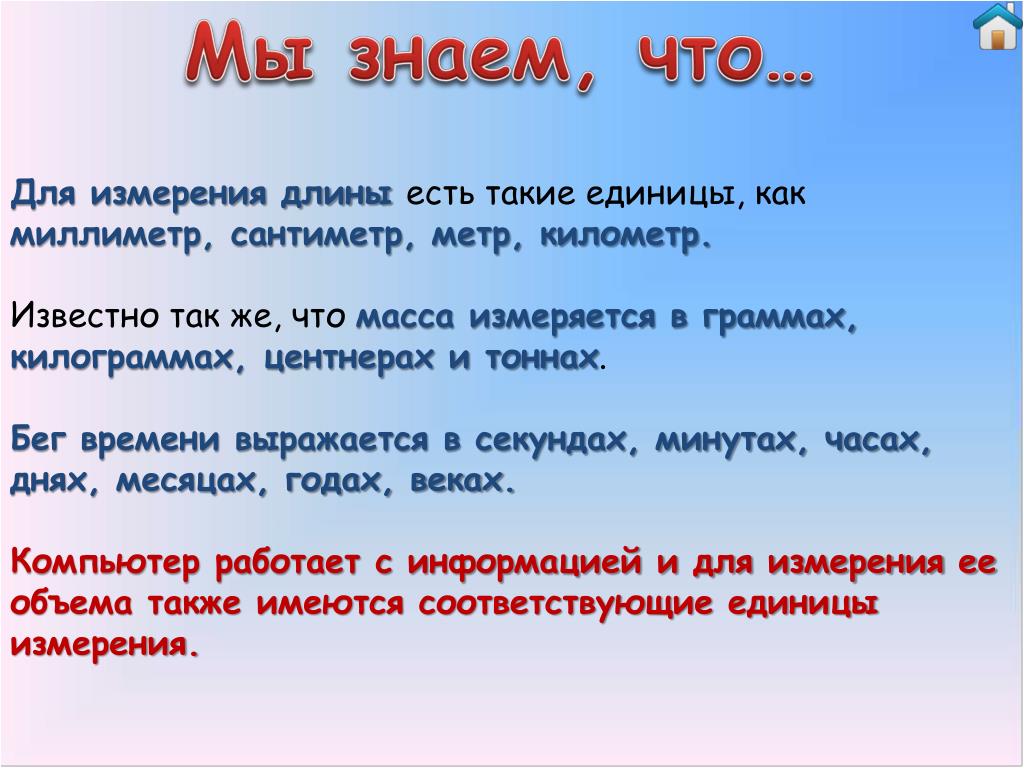 Мы знаем, что…

Для измерения длины есть такие единицы, как миллиметр, сантиметр, метр, километр.

Известно так же, что масса измеряется в граммах, килограммах, центнерах и тоннах.

Бег времени выражается в секундах, минутах, часах, днях, месяцах, годах, веках.

Компьютер работает с информацией и для измерения ее объема также имеются соответствующие единицы измерения.